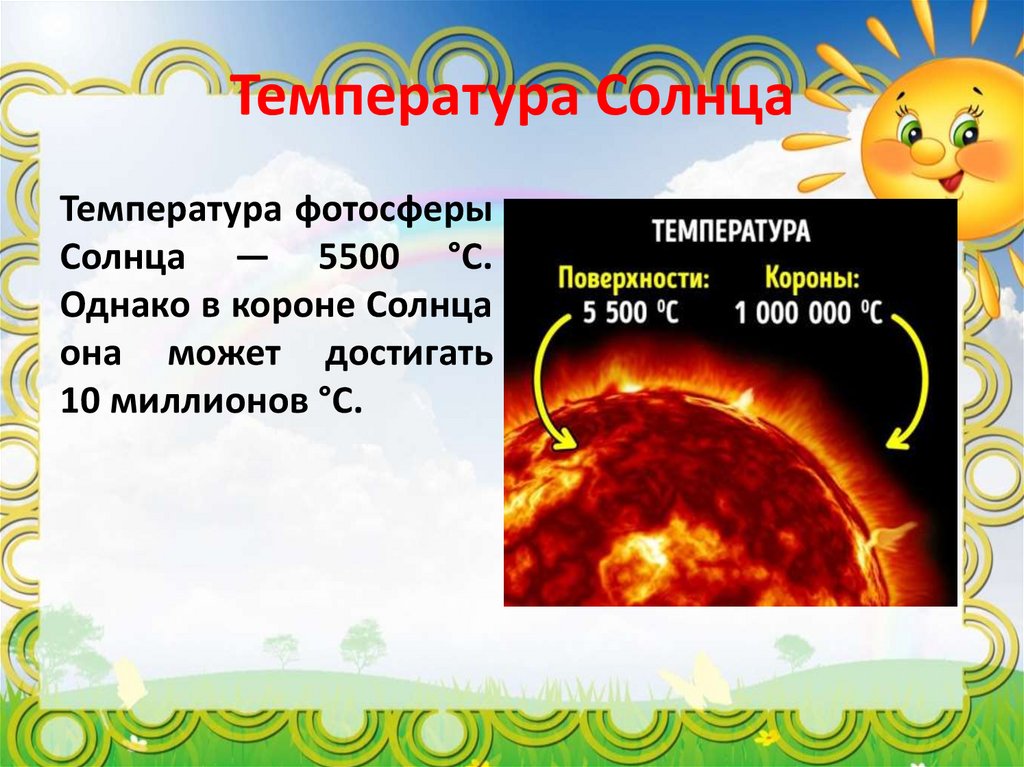 Температура Солнца

Температура фотосферы Солнца — 5500 °C. Однако в короне Солнца она может достигать 10 миллионов °C.

ТЕМПЕРАТУРА
Поверхности:
5 500 $^0$C
Короны:
1 000 000 $^0$C